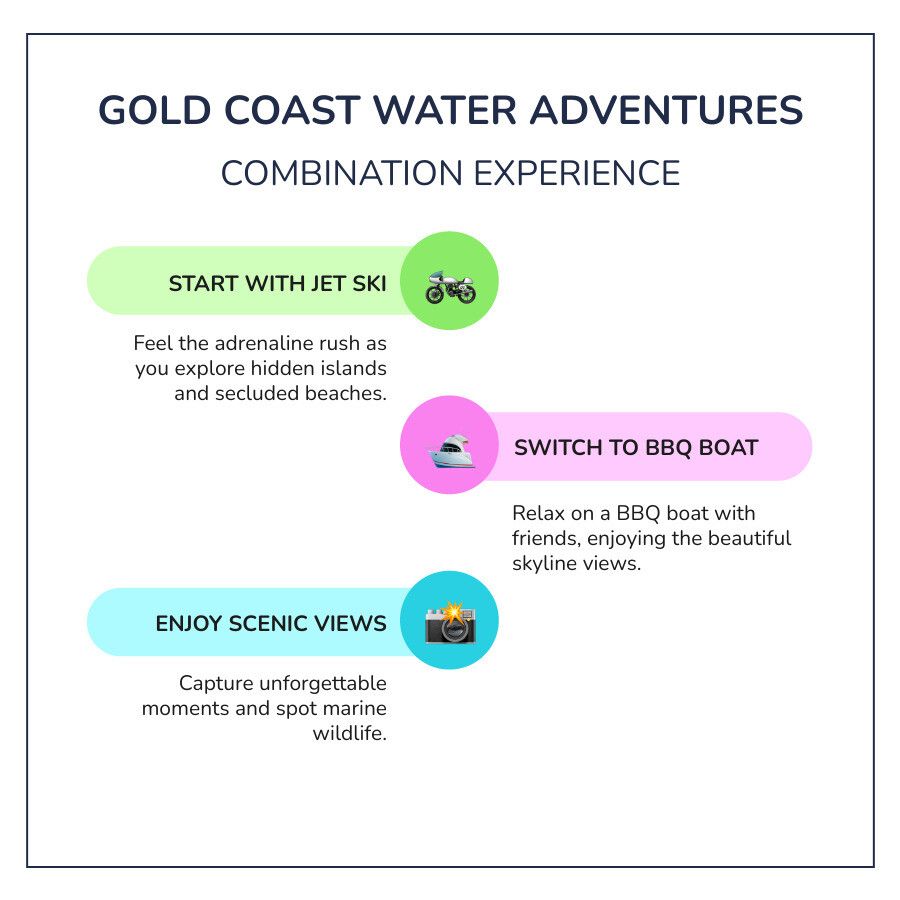 GOLD COAST WATER ADVENTURES

COMBINATION EXPERIENCE

START WITH JET SKI

Feel the adrenaline rush as you explore hidden islands and secluded beaches.

SWITCH TO BBQ BOAT

Relax on a BBQ boat with friends, enjoying the beautiful skyline views.

ENJOY SCENIC VIEWS

Capture unforgettable moments and spot marine wildlife.